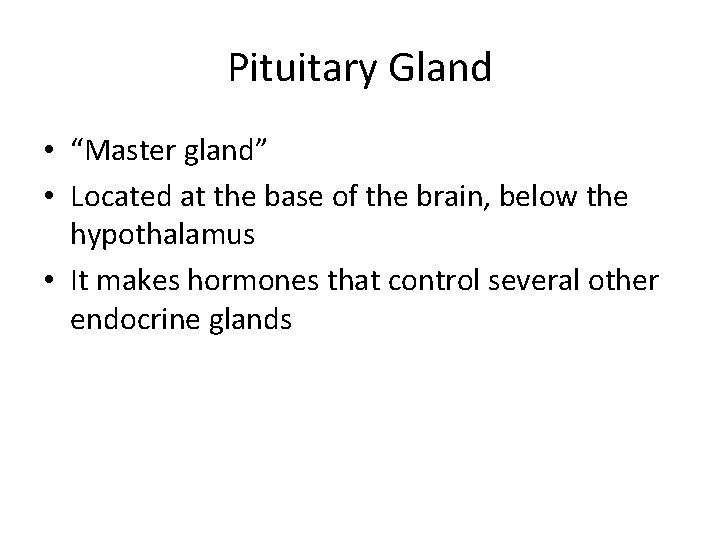 Pituitary Gland

• “Master gland”
• Located at the base of the brain, below the hypothalamus
• It makes hormones that control several other endocrine glands